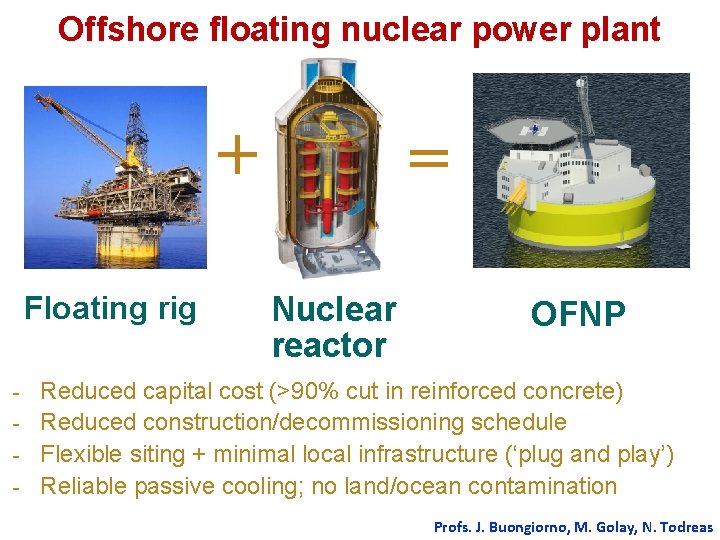 Offshore floating nuclear power plant

+

=

Floating rig

Nuclear reactor

OFNP

- Reduced capital cost (>90% cut in reinforced concrete)
- Reduced construction/decommissioning schedule
- Flexible siting + minimal local infrastructure ('plug and play')
- Reliable passive cooling; no land/ocean contamination

Profs. J. Buongiorno, M. Golay, N. Todreas